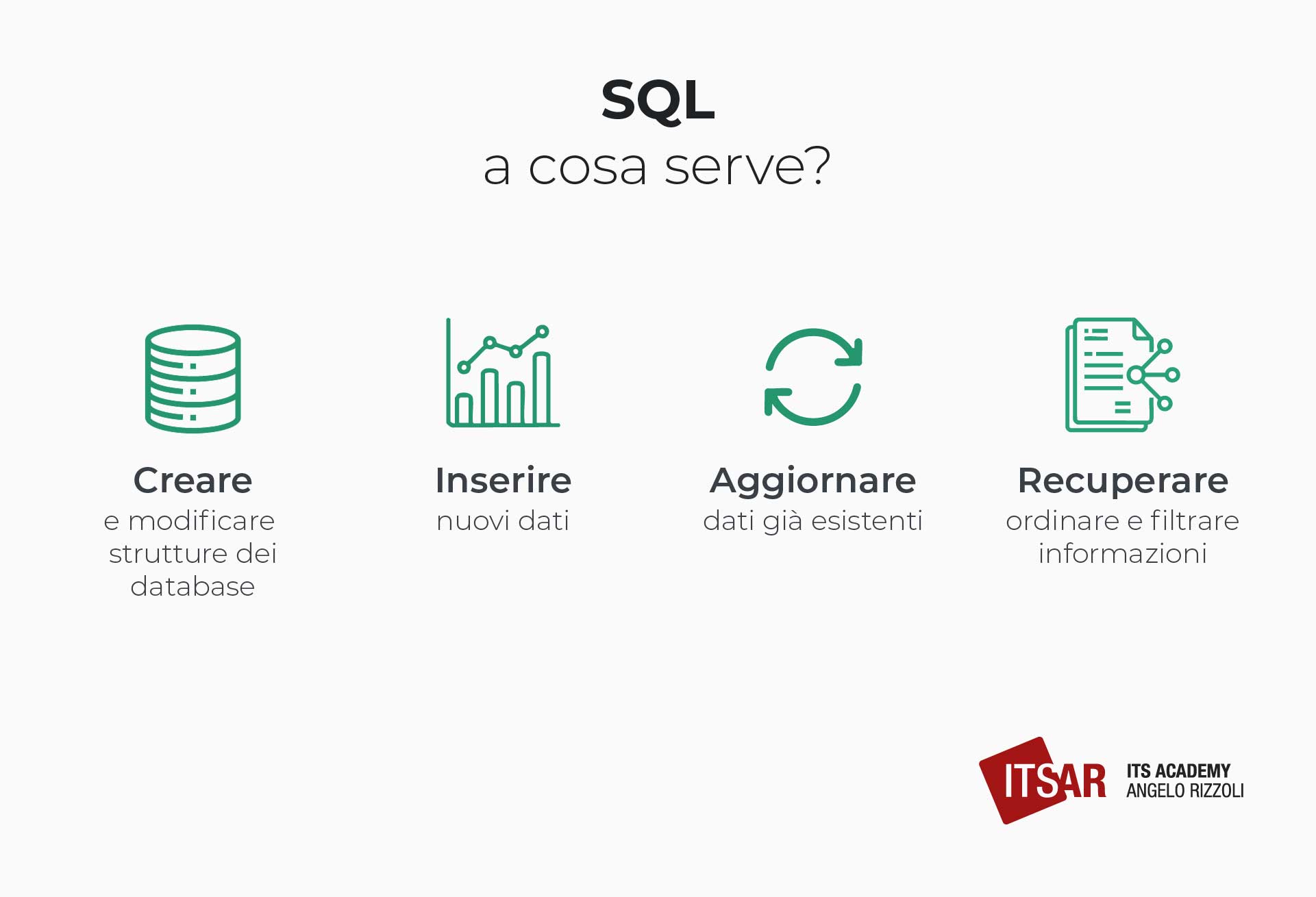 SQL
a cosa serve?

Creare
e modificare strutture dei database

Inserire
nuovi dati

Aggiornare
dati già esistenti

Recuperare
ordinare e filtrare informazioni

ITSAR ITS ACADEMY ANGELO RIZZOLI